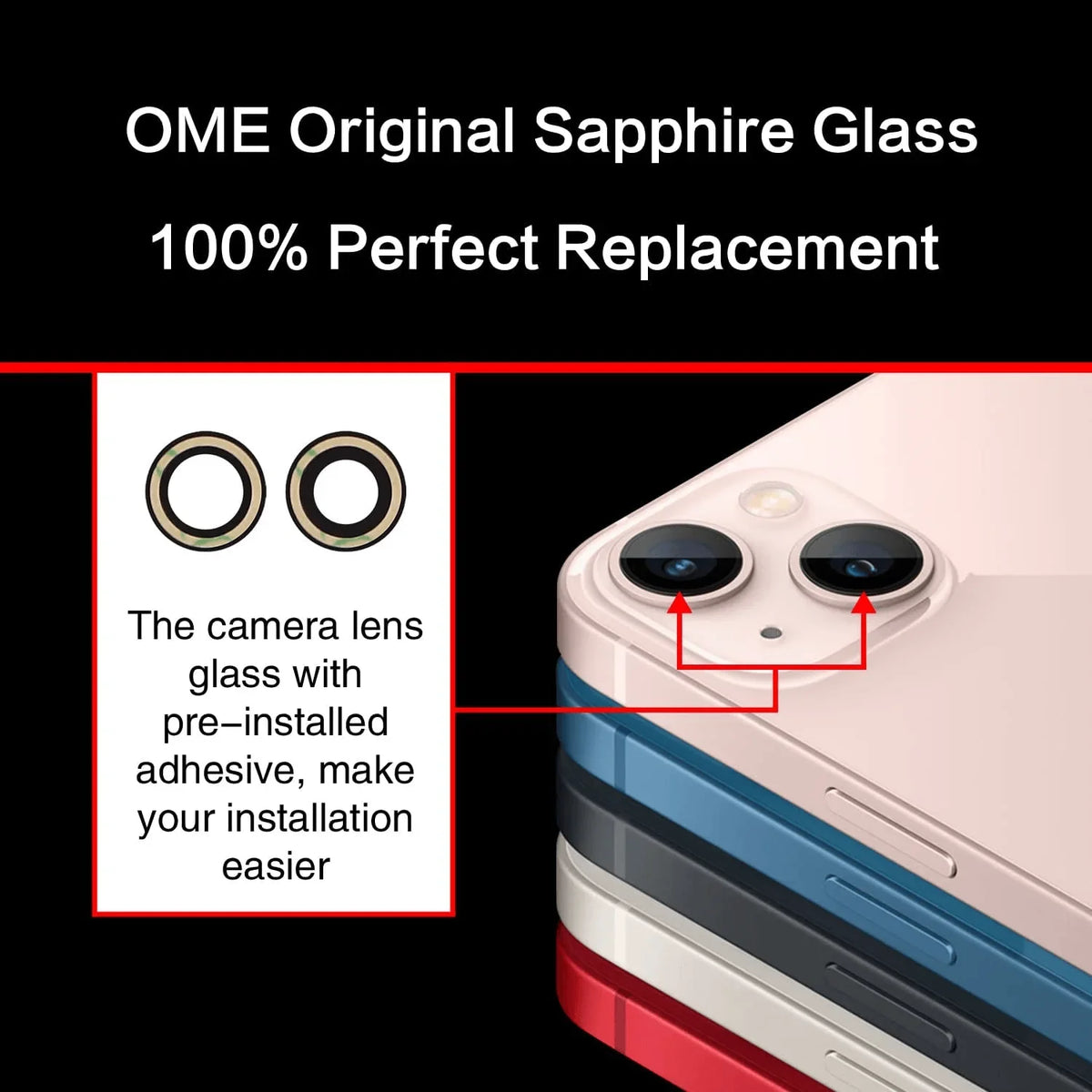 OME Original Sapphire Glass

100% Perfect Replacement

The camera lens glass with pre–installed adhesive, make your installation easier